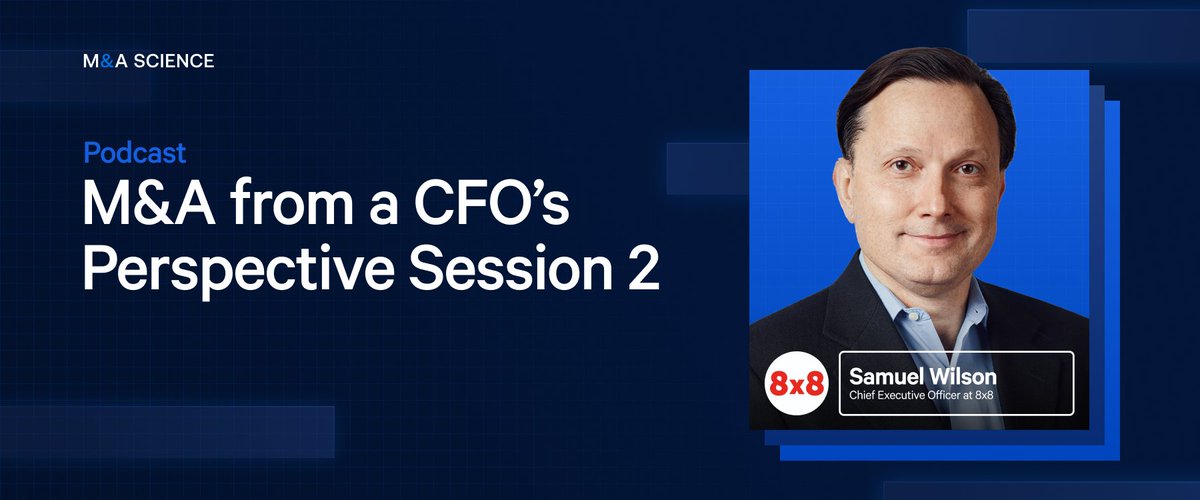 M&A SCIENCE

Podcast

M&A from a CFO's Perspective Session 2

8x8

Samuel Wilson

Chief Executive Officer at 8x8